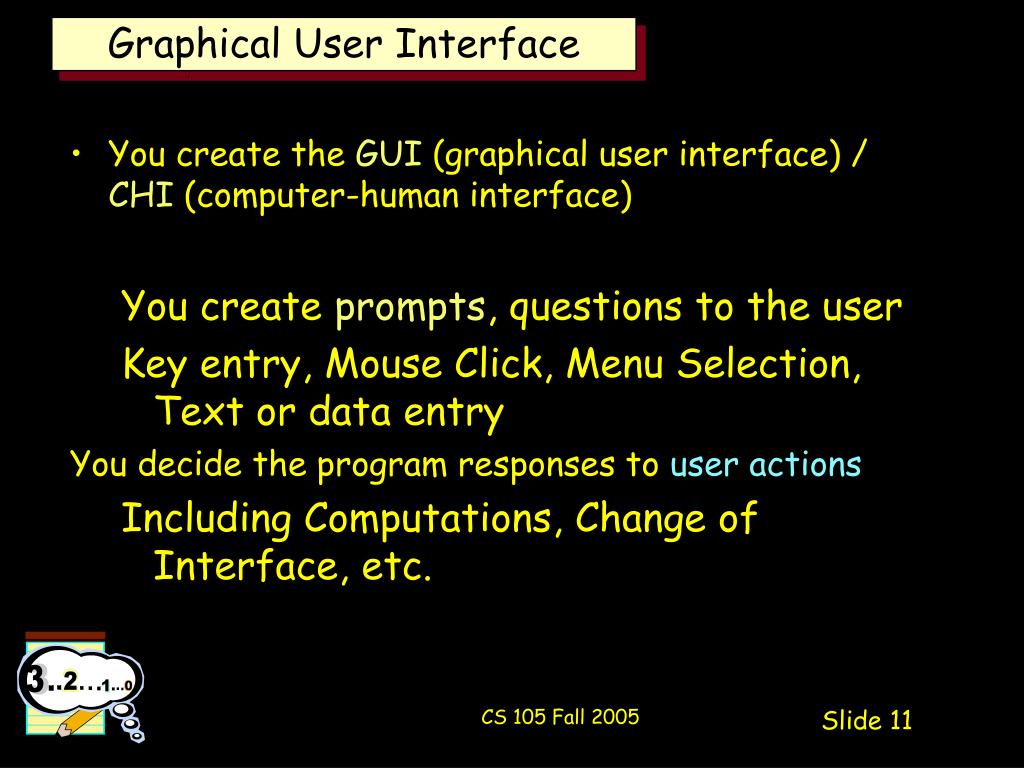 Graphical User Interface

• You create the GUI (graphical user interface) / CHI (computer-human interface)

You create prompts, questions to the user

Key entry, Mouse Click, Menu Selection, Text or data entry

You decide the program responses to user actions

Including Computations, Change of Interface, etc.

3..2…1…0

CS 105 Fall 2005

Slide 11